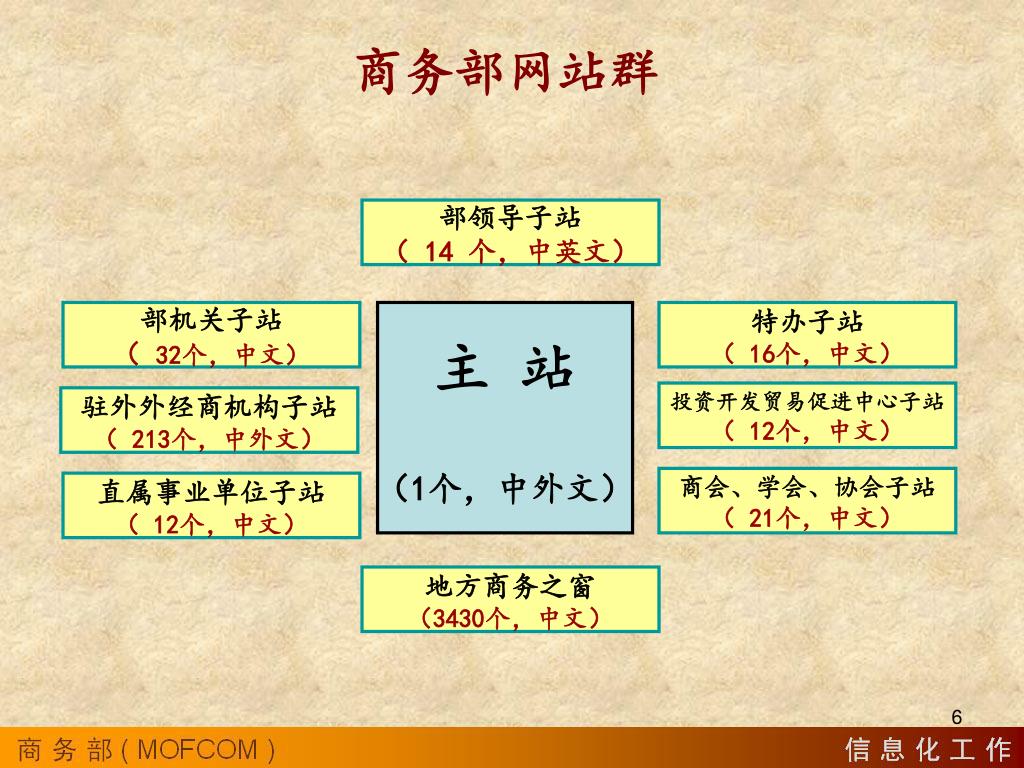 商务部网站群

部领导子站
（ 14 个，中英文）

部机关子站
（ 32个，中文）

驻外外经商机构子站
（ 213个，中外文）

直属事业单位子站
（ 12个，中文）

主 站

（1个，中外文）

特办子站
（ 16个，中文）

投资开发贸易促进中心子站
（ 12个，中文）

商会、学会、协会子站
（ 21个，中文）

地方商务之窗
（3430个，中文）

6

商 务 部 ( MOFCOM )

信 息 化 工 作